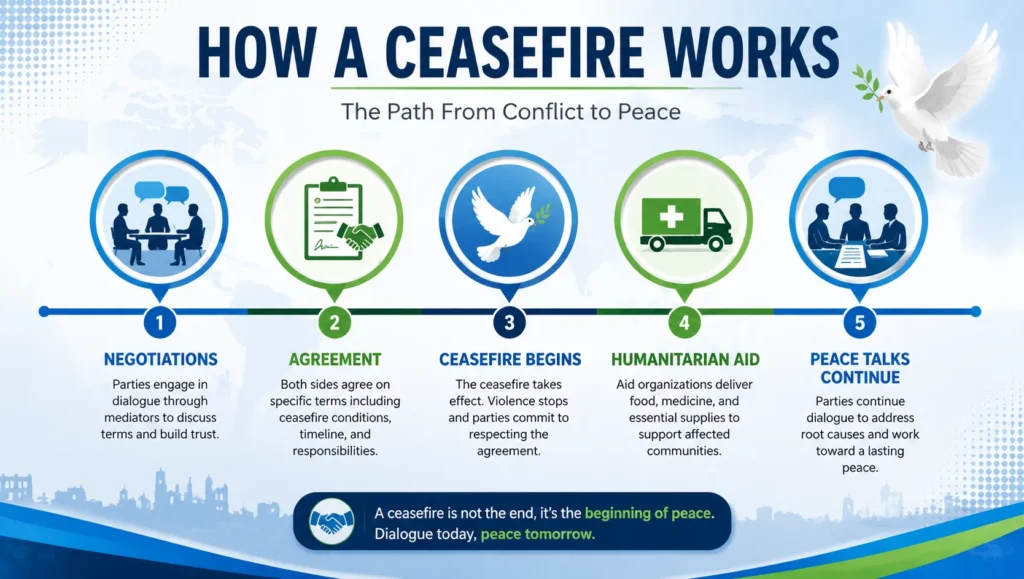 HOW A CEASEFIRE WORKS

The Path From Conflict to Peace

1

NEGOTIATIONS

Parties engage in dialogue through mediators to discuss terms and build trust.

2

AGREEMENT

Both sides agree on specific terms including ceasefire conditions, timeline, and responsibilities.

3

CEASEFIRE BEGINS

The ceasefire takes effect. Violence stops and parties commit to respecting the agreement.

4

HUMANITARIAN AID

Aid organizations deliver food, medicine, and essential supplies to support affected communities.

5

PEACE TALKS CONTINUE

Parties continue dialogue to address root causes and work toward a lasting peace.

A ceasefire is not the end, it's the beginning of peace. Dialogue today, peace tomorrow.